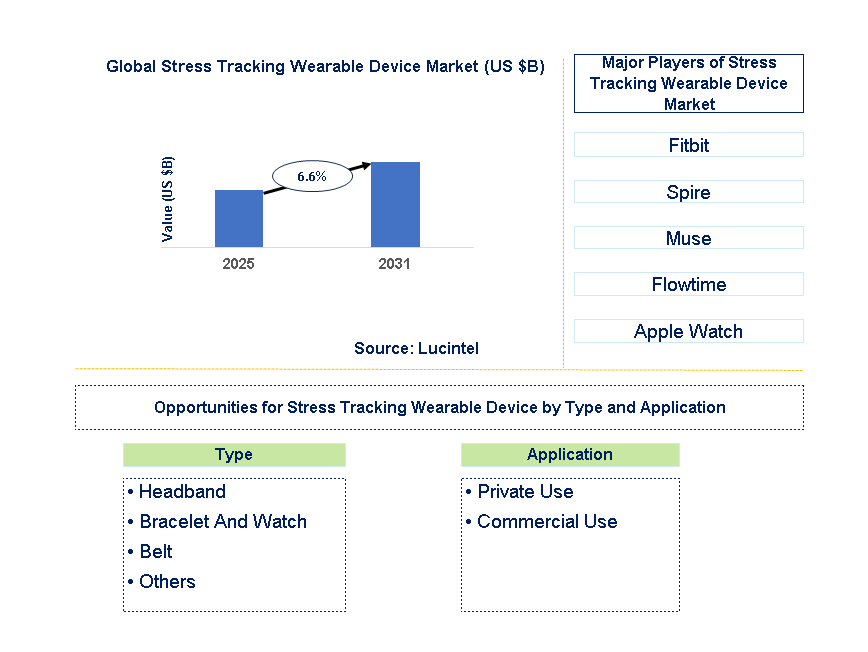 Global Stress Tracking Wearable Device Market (US $B)

Value (US $B)

6.6%

2025

2031

Source: Lucintel

Major Players of Stress Tracking Wearable Device Market

Fitbit

Spire

Muse

Flowtime

Apple Watch

Opportunities for Stress Tracking Wearable Device by Type and Application

Type

• Headband
• Bracelet And Watch
• Belt
• Others

Application

• Private Use
• Commercial Use